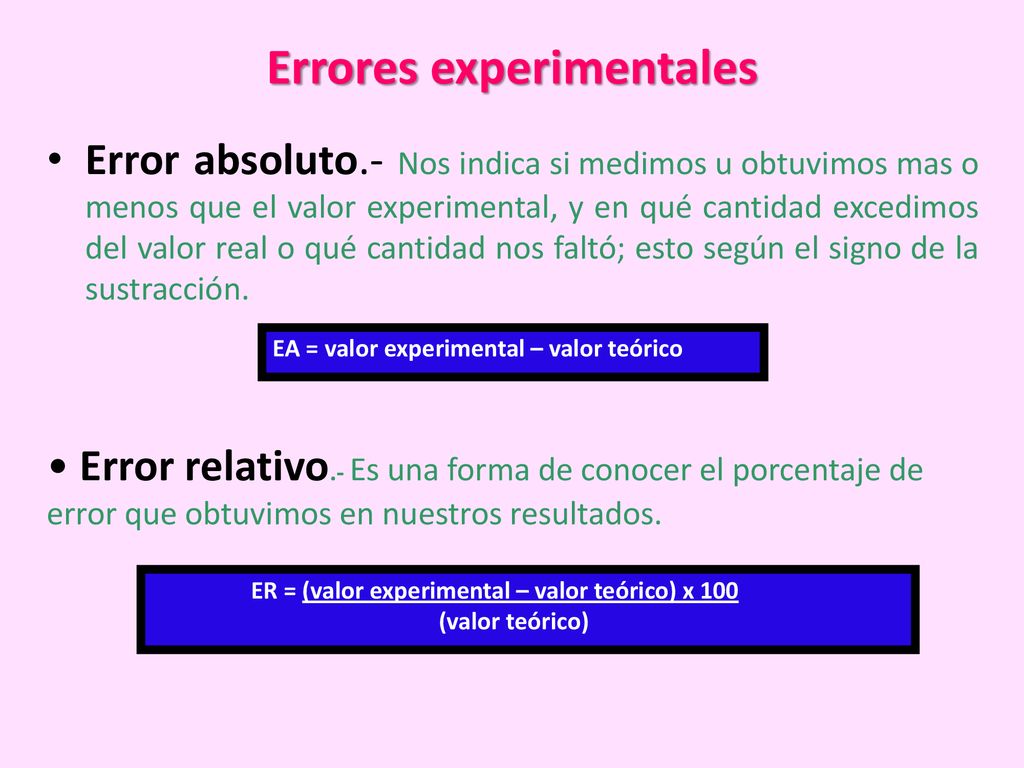 Errores experimentales

• Error absoluto.- Nos indica si medimos u obtuvimos mas o menos que el valor experimental, y en qué cantidad excedimos del valor real o qué cantidad nos faltó; esto según el signo de la sustracción.

EA = valor experimental – valor teórico

• Error relativo.- Es una forma de conocer el porcentaje de error que obtuvimos en nuestros resultados.

ER = (valor experimental – valor teórico) x 100
(valor teórico)